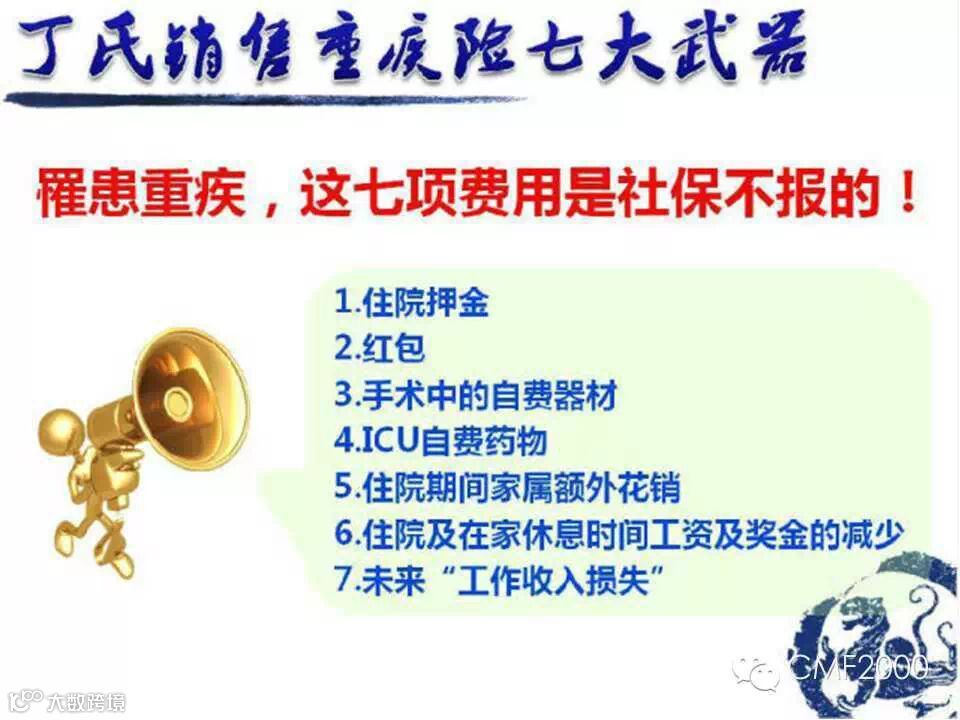 丁氏销售重疾险七大武器

罹患重疾，这七项费用是社保不报的！

1.住院押金
2.红包
3.手术中的自费器材
4.ICU自费药物
5.住院期间家属额外花销
6.住院及在家休息时间工资及奖金的减少
7.未来“工作收入损失”

CMF2000

大数跨境